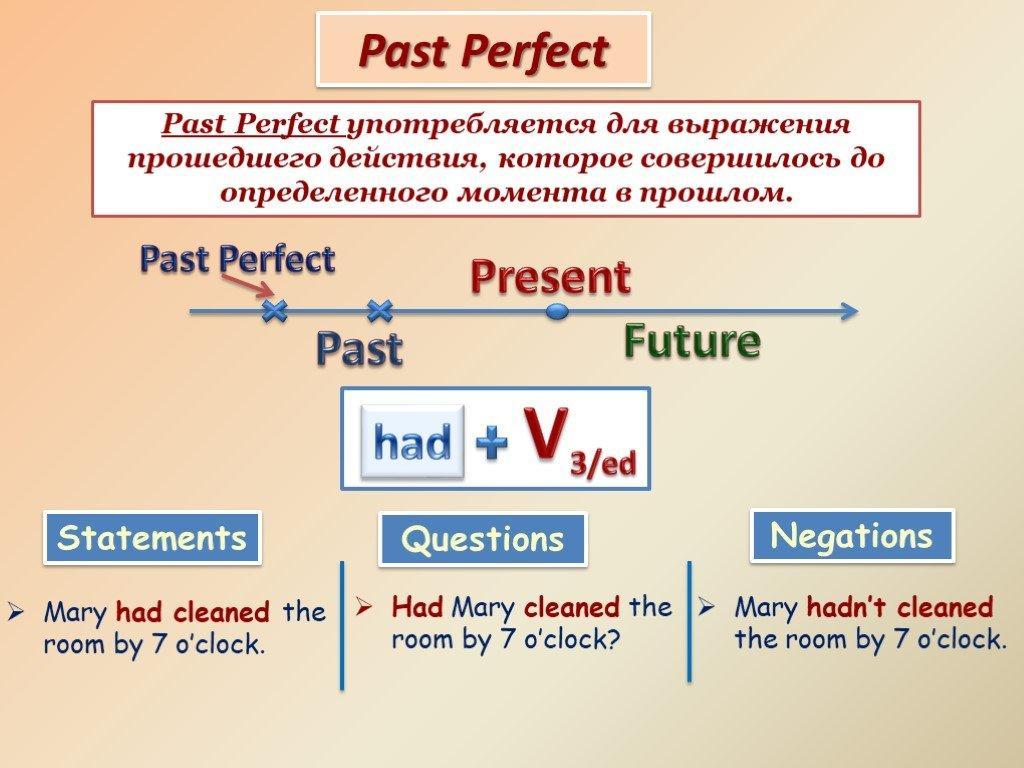 Past Perfect

Past Perfect употребляется для выражения прошедшего действия, которое совершилось до определенного момента в прошлом.

Past Perfect
Present
Past
Future

had + $V_{3/ed}$

Statements

➢ Mary had cleaned the room by 7 o'clock.

Questions

➢ Had Mary cleaned the room by 7 o'clock?

Negations

➢ Mary hadn't cleaned the room by 7 o'clock.